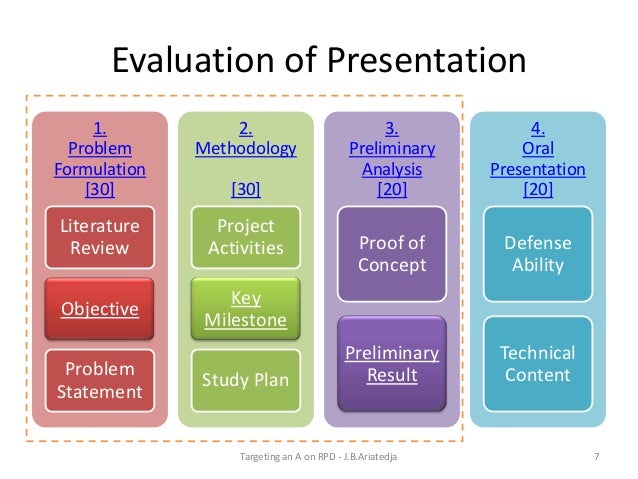 Evaluation of Presentation

1.
Problem Formulation
[30]

Literature Review

Objective

Problem Statement

2.
Methodology

[30]

Project Activities

Key Milestone

Study Plan

3.
Preliminary Analysis
[20]

Proof of Concept

Preliminary Result

4.
Oral Presentation
[20]

Defense Ability

Technical Content

Targeting an A on RPD - J.B.Ariatedja

7